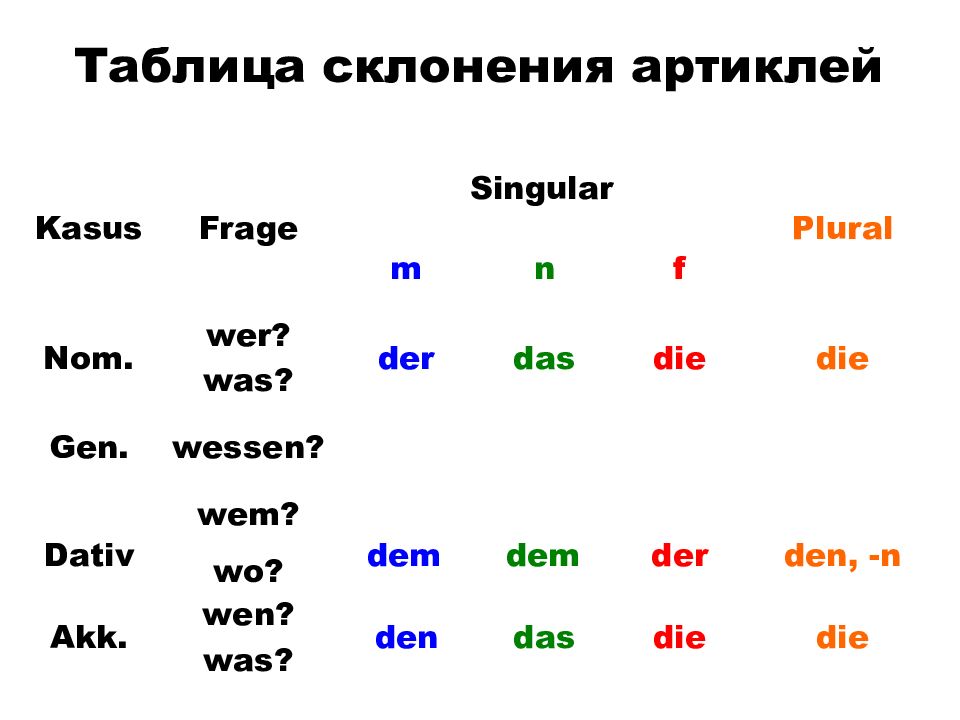 Таблица склонения артиклей

| Kasus | Frage | Singular m | Singular n | Singular f | Plural |
|---|---|---|---|---|---|
| Nom. | wer? was? | der | das | die | die |
| Gen. | wessen? | | | | |
| Dativ | wem? wo? | dem | dem | der | den, -n |
| Akk. | wen? was? | den | das | die | die |